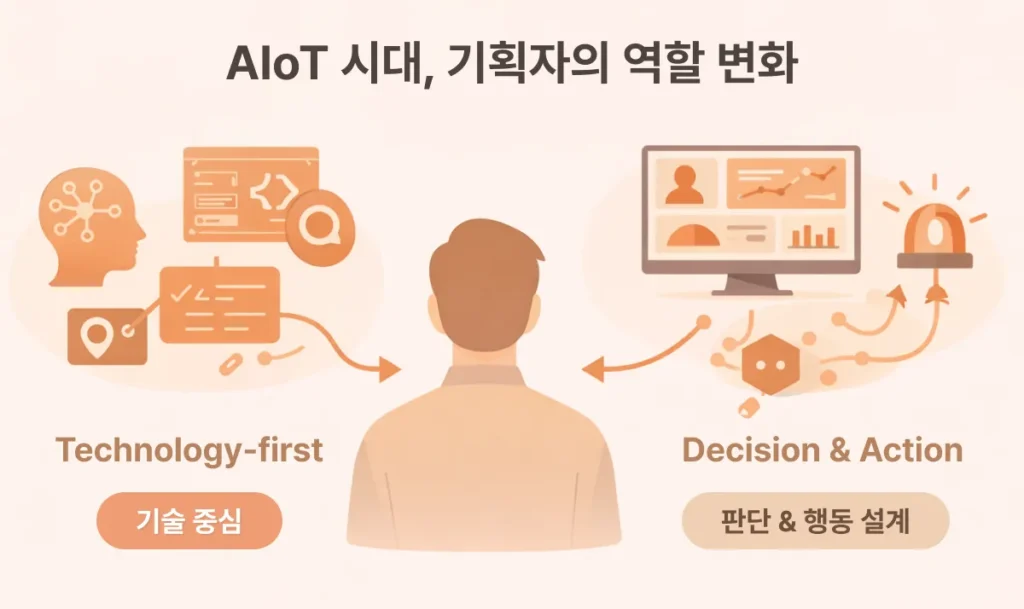 AIoT 시대, 기획자의 역할 변화

Technology-first

기술 중심

Decision & Action

판단 & 행동 설계